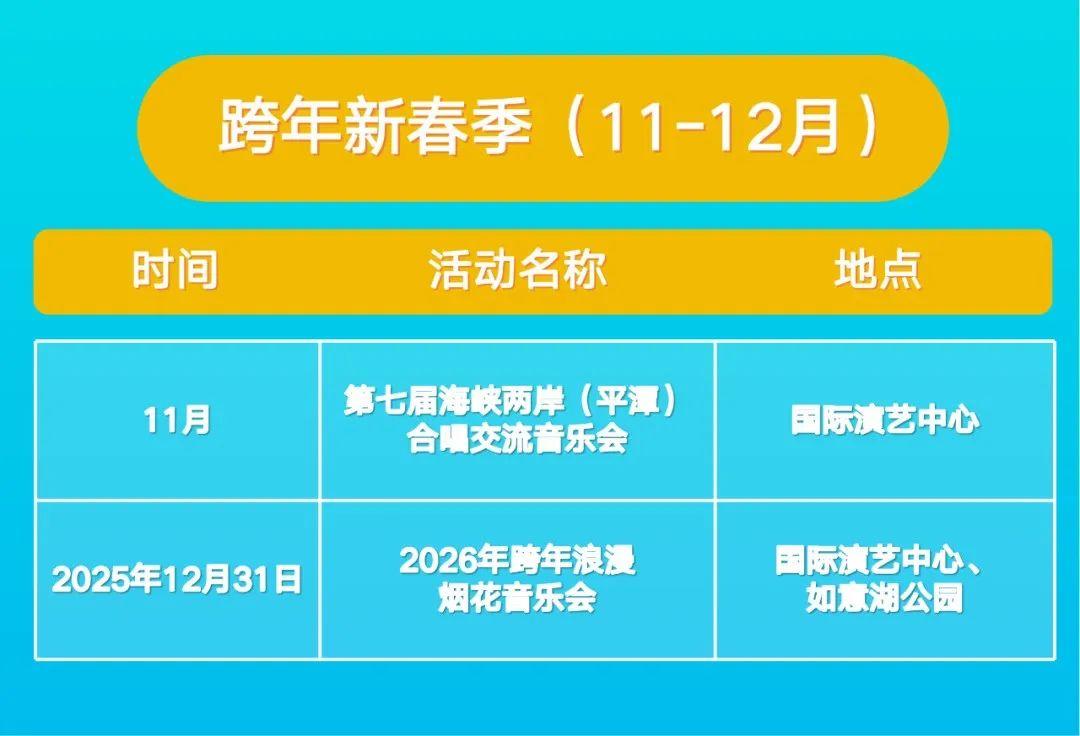 跨年新春季（11-12月）

| 时间 | 活动名称 | 地点 |
|---|---|---|
| 11月 | 第七届海峡两岸（平潭）合唱交流音乐会 | 国际演艺中心 |
| 2025年12月31日 | 2026年跨年浪漫烟花音乐会 | 国际演艺中心、如意湖公园 |